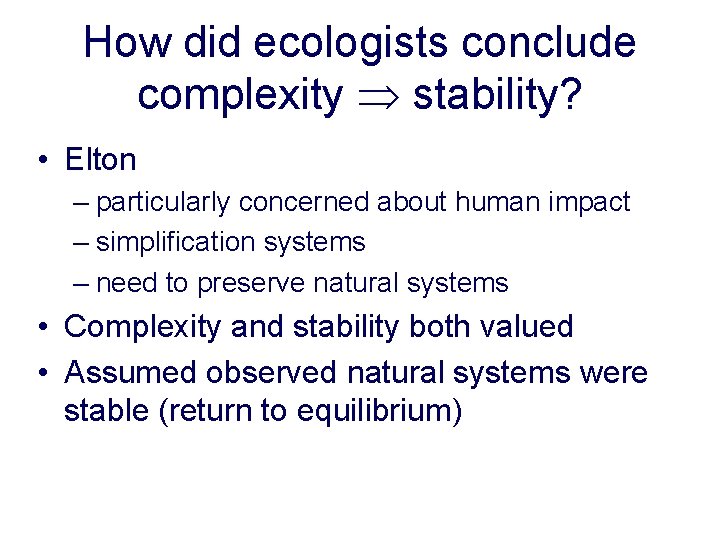 How did ecologists conclude complexity $\Rightarrow$ stability?

• Elton
– particularly concerned about human impact
– simplification systems
– need to preserve natural systems
• Complexity and stability both valued
• Assumed observed natural systems were stable (return to equilibrium)